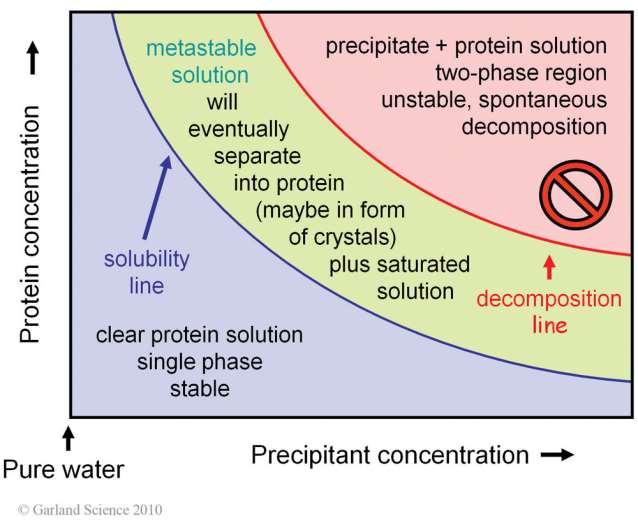 Protein concentration

metastable solution will eventually separate into protein (maybe in form of crystals) plus saturated solution

precipitate + protein solution
two-phase region
unstable, spontaneous decomposition

solubility line

decomposition line

clear protein solution
single phase
stable

Pure water

Precipitant concentration

© Garland Science 2010